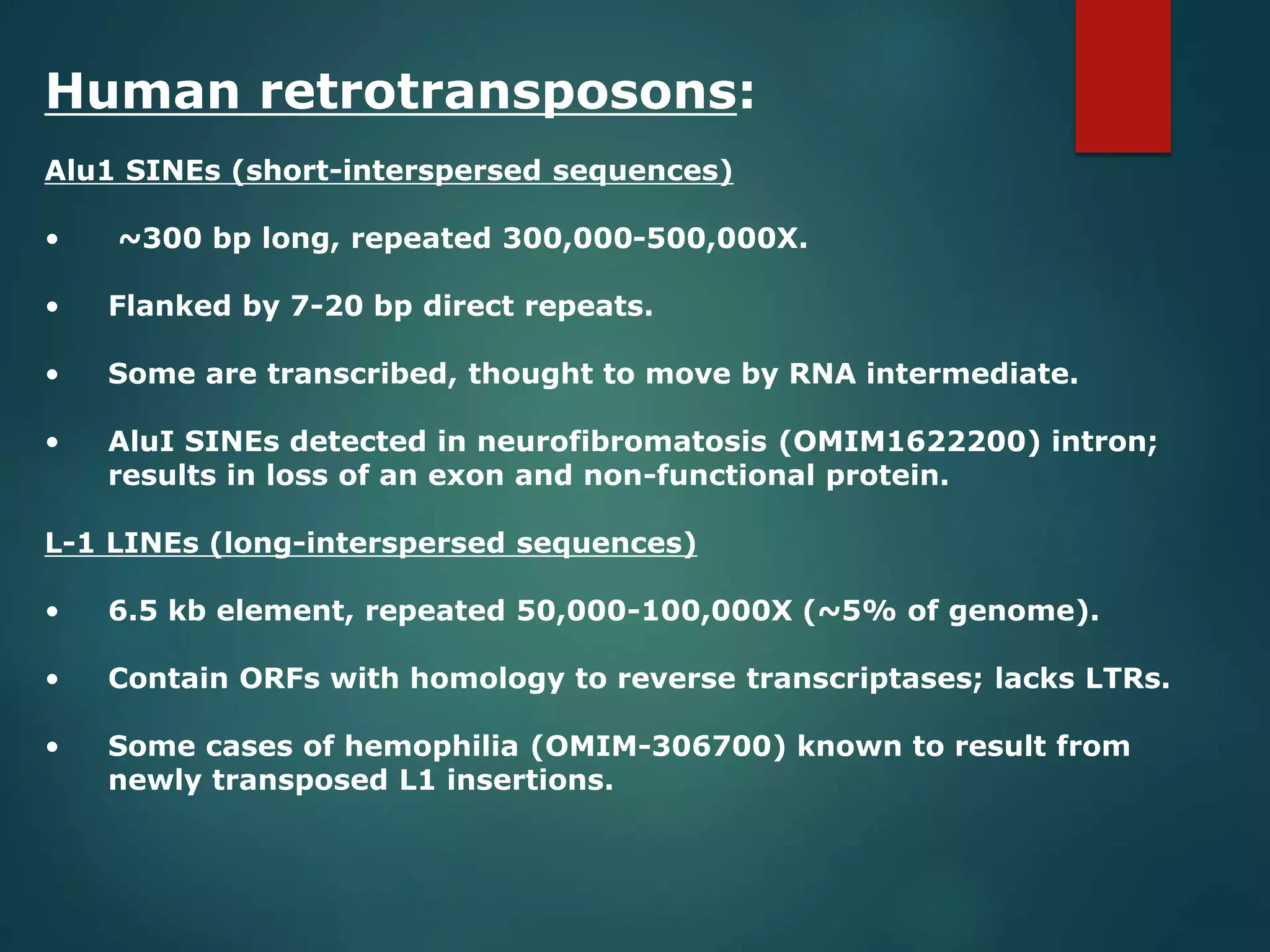 Human retrotransposons:

Alu1 SINEs (short-interspersed sequences)

• ~300 bp long, repeated 300,000-500,000X.

• Flanked by 7-20 bp direct repeats.

• Some are transcribed, thought to move by RNA intermediate.

• AluI SINEs detected in neurofibromatosis (OMIM1622200) intron; results in loss of an exon and non-functional protein.

L-1 LINEs (long-interspersed sequences)

• 6.5 kb element, repeated 50,000-100,000X (~5% of genome).

• Contain ORFs with homology to reverse transcriptases; lacks LTRs.

• Some cases of hemophilia (OMIM-306700) known to result from newly transposed L1 insertions.